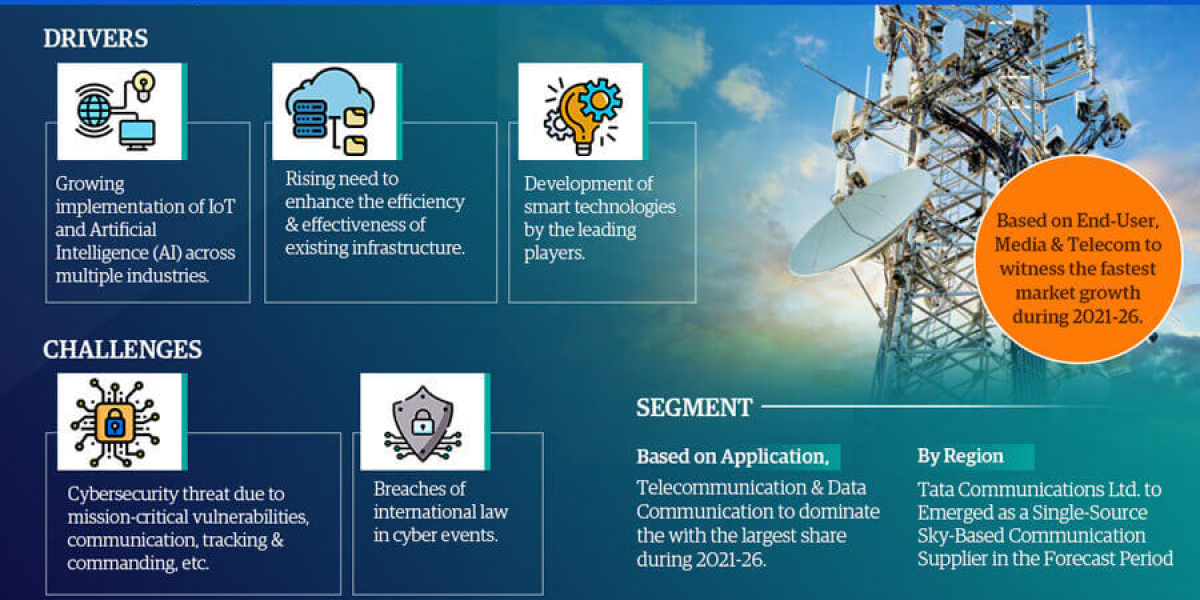 DRIVERS

Growing implementation of IoT and Artificial Intelligence (AI) across multiple industries.

Rising need to enhance the efficiency & effectiveness of existing infrastructure.

Development of smart technologies by the leading players.

Based on End-User, Media & Telecom to witness the fastest market growth during 2021-26.

CHALLENGES

Cybersecurity threat due to mission-critical vulnerabilities, communication, tracking & commanding, etc.

Breaches of international law in cyber events.

SEGMENT

Based on Application,

Telecommunication & Data Communication to dominate the with the largest share during 2021-26.

By Region

Tata Communications Ltd. to Emerged as a Single-Source Sky-Based Communication Supplier in the Forecast Period